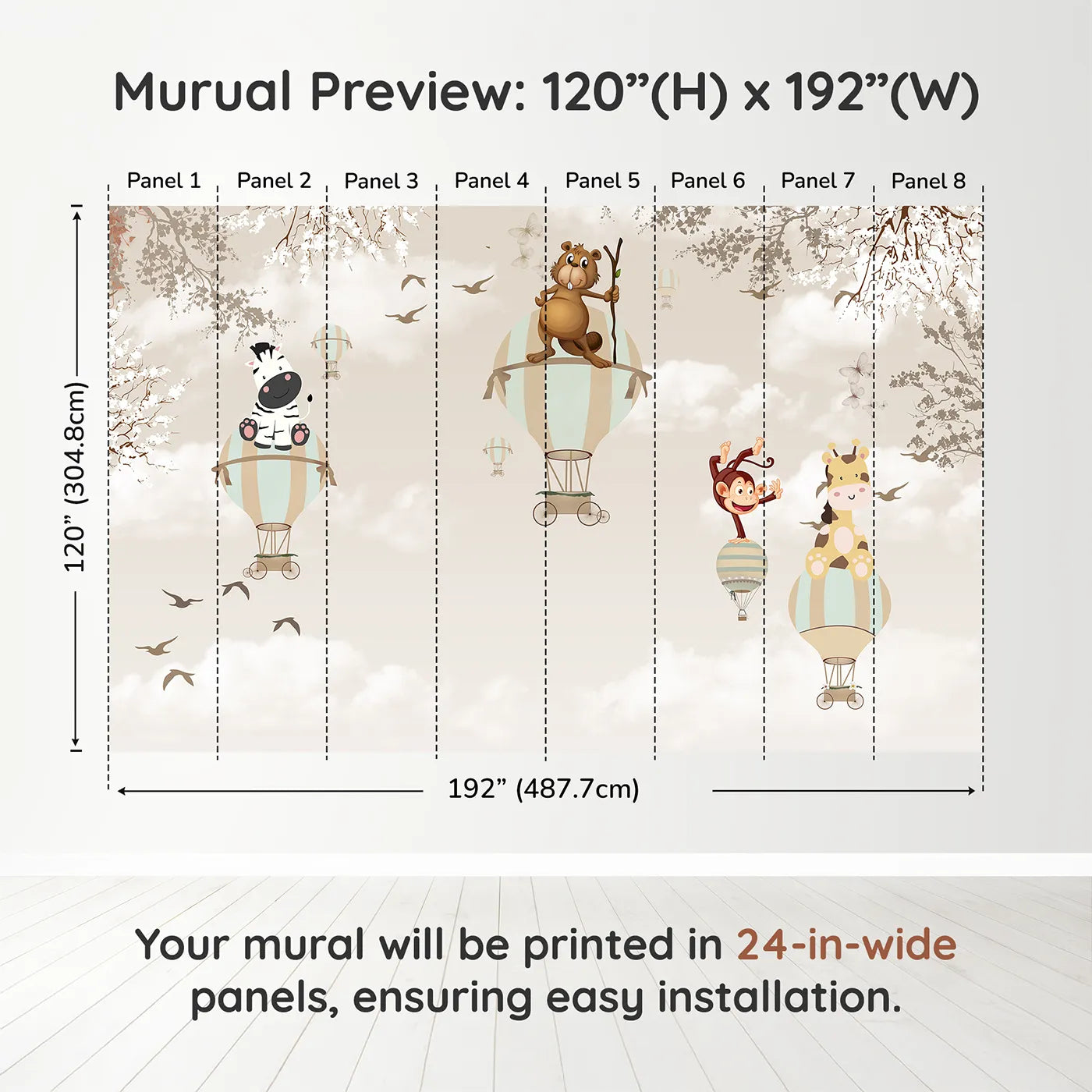 Murual Preview: 120”(H) x 192”(W)

Panel 1 Panel 2 Panel 3 Panel 4 Panel 5 Panel 6 Panel 7 Panel 8

120” (304.8cm)

192” (487.7cm)

Your mural will be printed in 24-in-wide panels, ensuring easy installation.